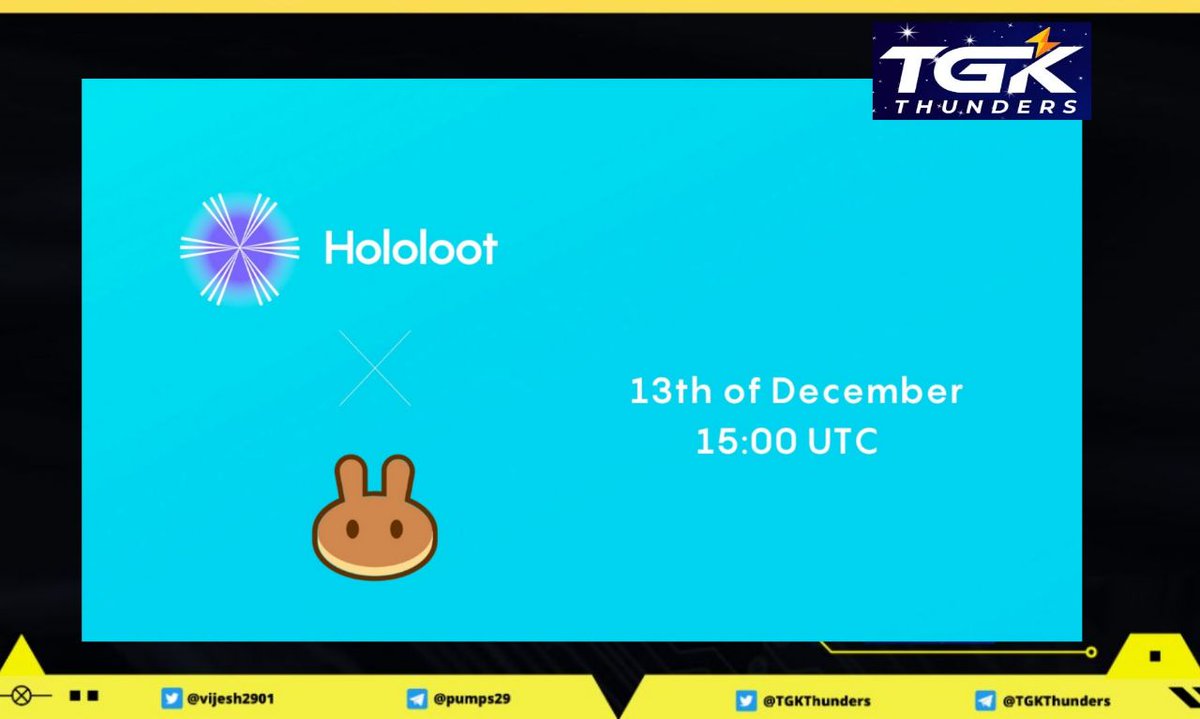 TGK
THUNDERS

Hololoot

13th of December
15:00 UTC

@vijesh2901 @pumps29 @TGKThunders @TGKThunders